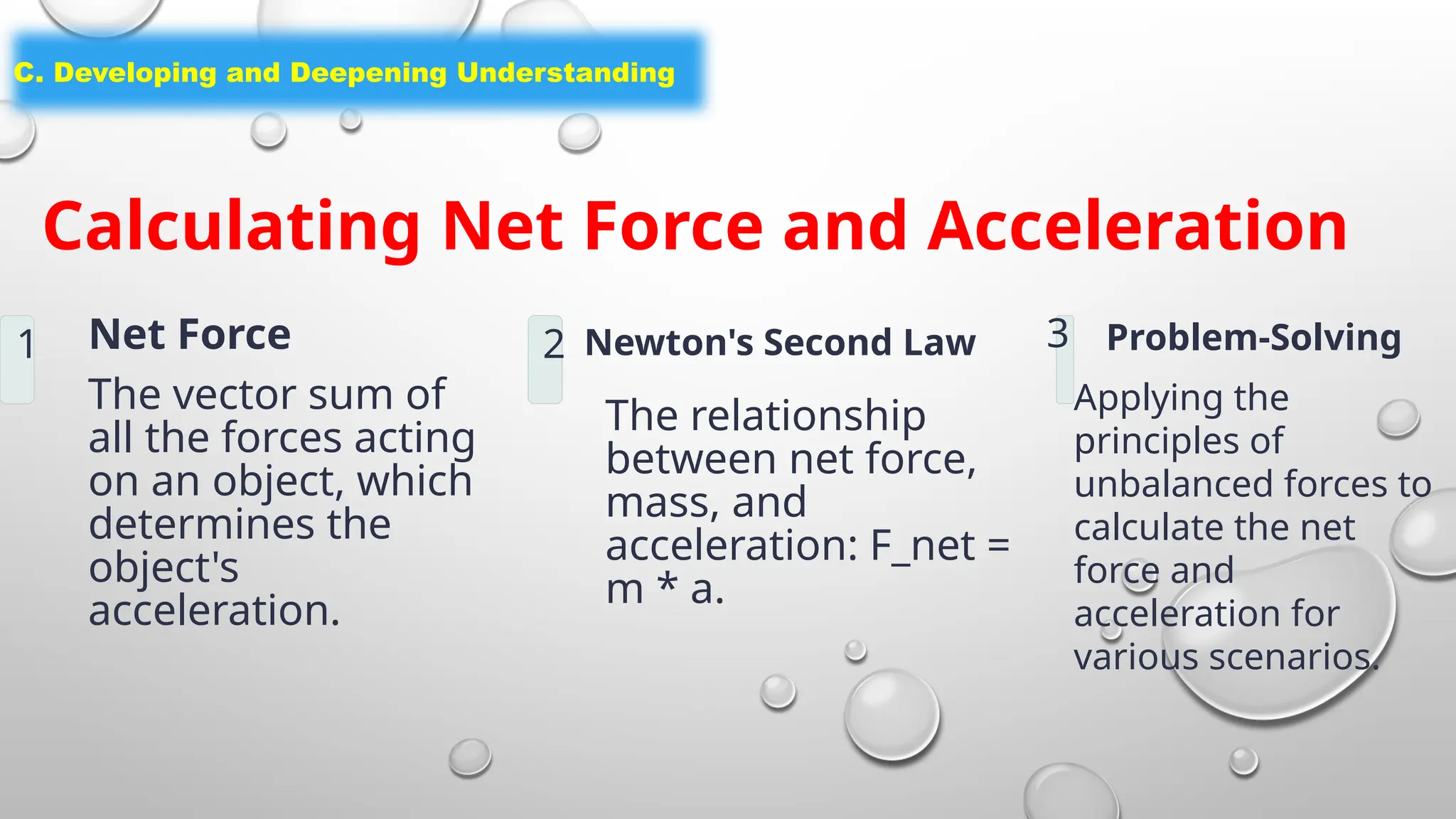 C. Developing and Deepening Understanding

Calculating Net Force and Acceleration

1 Net Force

The vector sum of all the forces acting on an object, which determines the object's acceleration.

2 Newton's Second Law

The relationship between net force, mass, and acceleration: F_net = m * a.

3 Problem-Solving

Applying the principles of unbalanced forces to calculate the net force and acceleration for various scenarios.